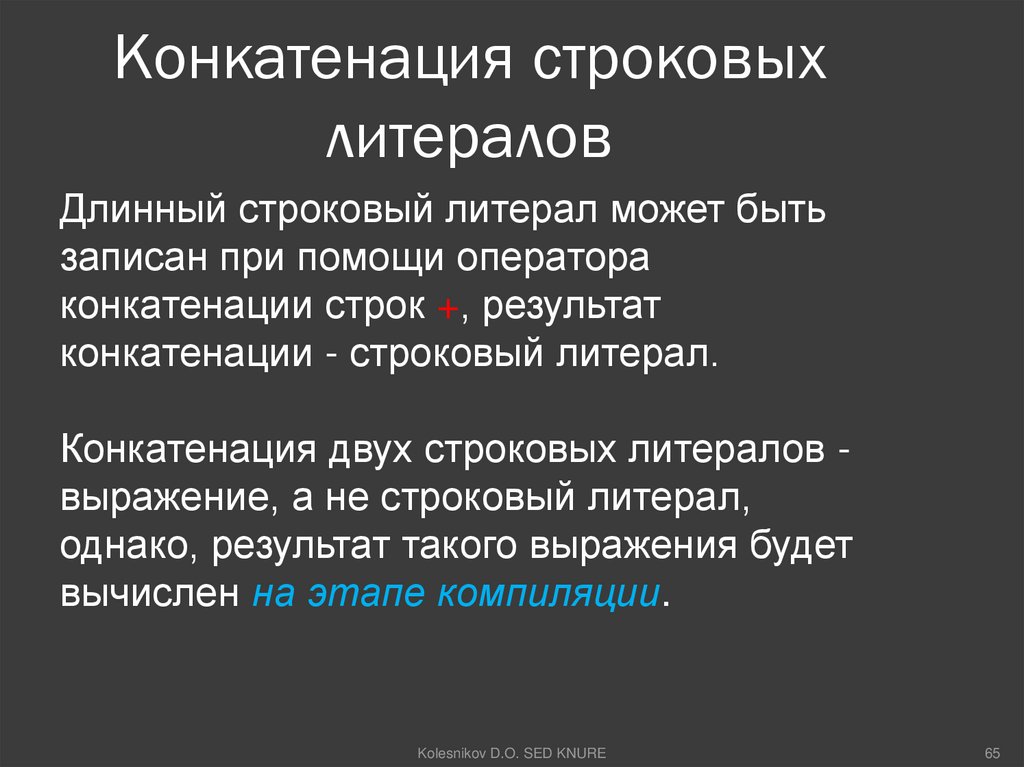 Конкатенация строковых литералов

Длинный строковый литерал может быть записан при помощи оператора конкатенации строк +, результат конкатенации - строковый литерал.

Конкатенация двух строковых литералов - выражение, а не строковый литерал, однако, результат такого выражения будет вычислен на этапе компиляции.

Kolesnikov D.O. SED KNURE

65